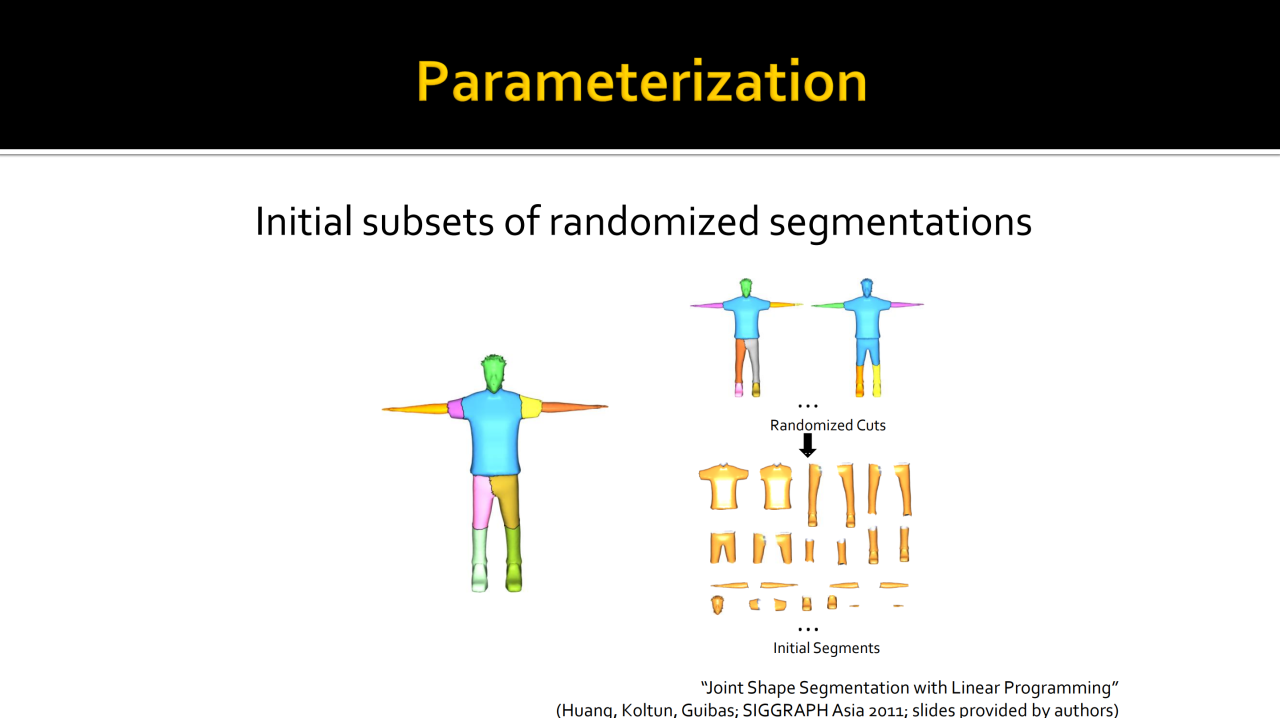 Parameterization

Initial subsets of randomized segmentations

...
Randomized Cuts

...
Initial Segments

"Joint Shape Segmentation with Linear Programming"
(Huang, Koltun, Guibas; SIGGRAPH Asia 2011; slides provided by authors)